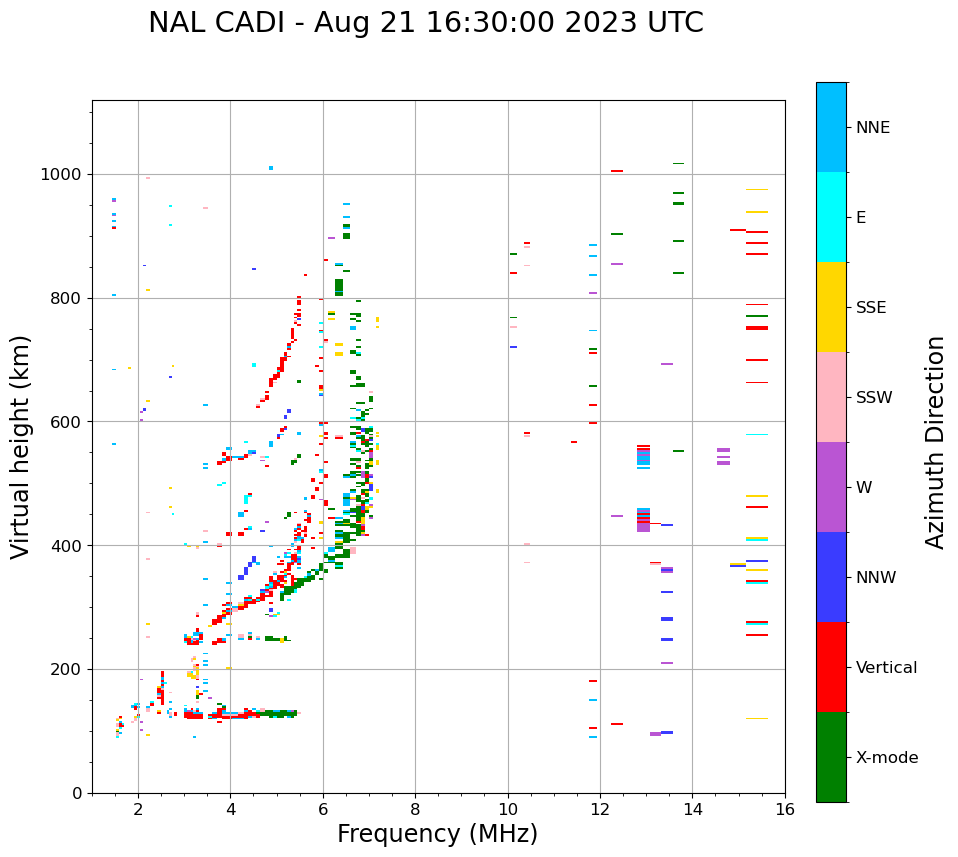 NAL CADI - Aug 21 16:30:00 2023 UTC

Virtual height (km)

1000
800
600
400
200
0

2
4
6
8
10
12
14
16

Frequency (MHz)

NNE
E
SSE
SSW
W
NNW
Vertical
X-mode

Azimuth Direction